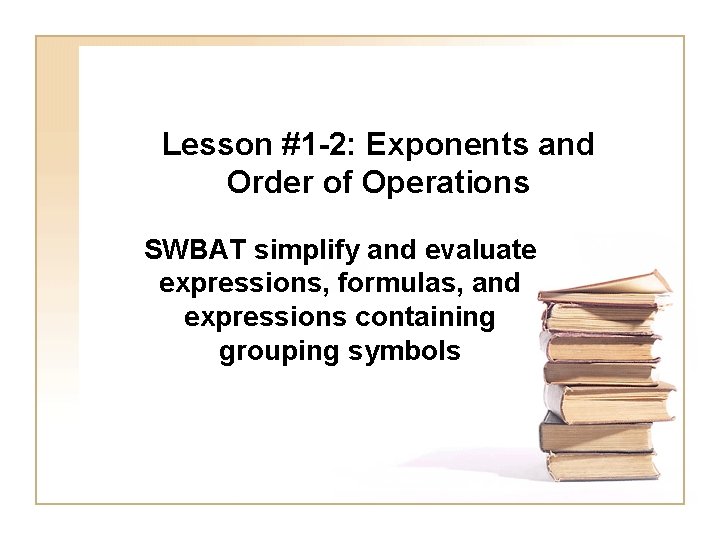 Lesson #1-2: Exponents and Order of Operations

SWBAT simplify and evaluate expressions, formulas, and expressions containing grouping symbols